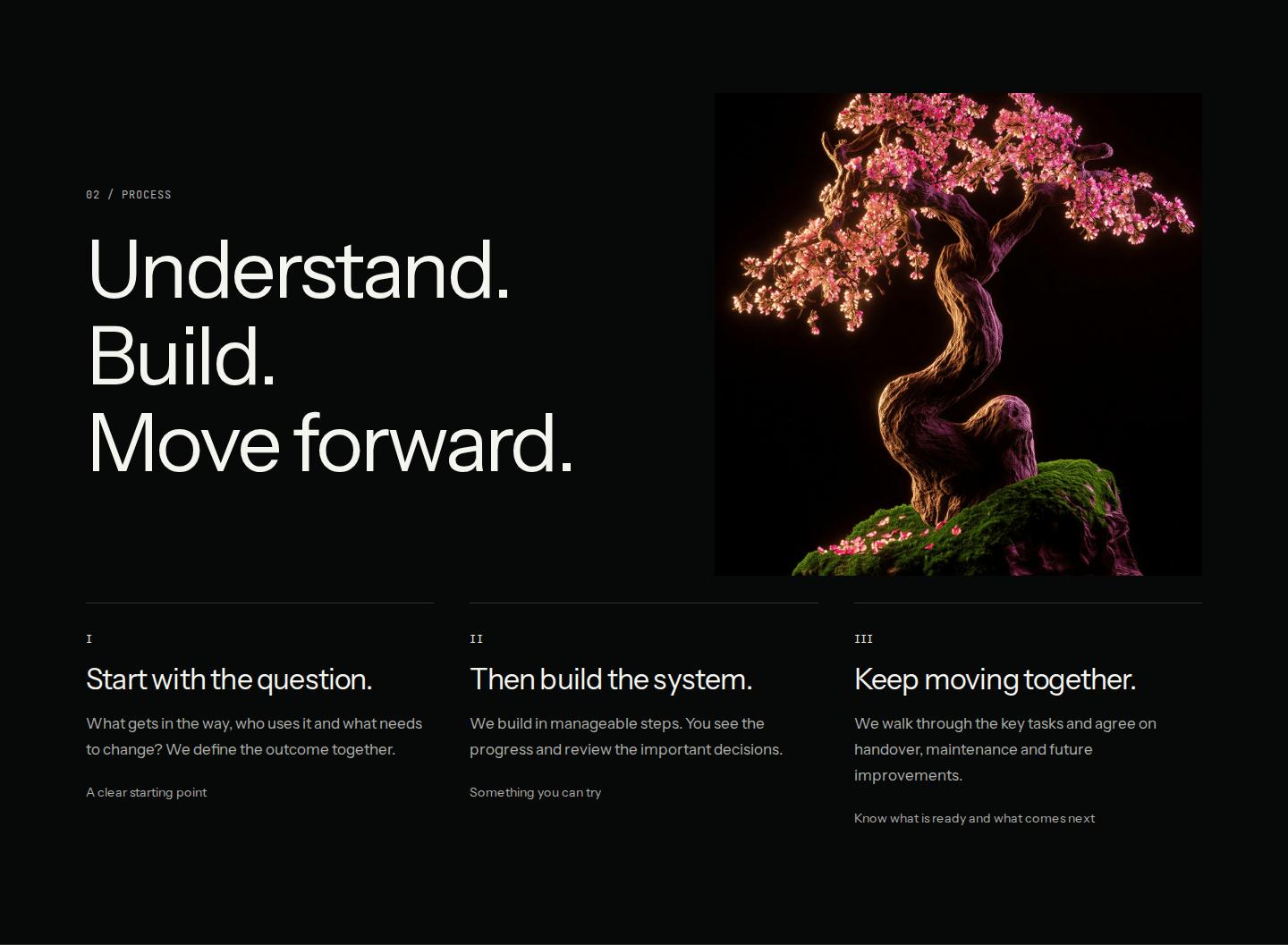 02 / PROCESS

Understand.
Build.
Move forward.

I

Start with the question.

What gets in the way, who uses it and what needs to change? We define the outcome together.

A clear starting point

II

Then build the system.

We build in manageable steps. You see the progress and review the important decisions.

Something you can try

III

Keep moving together.

We walk through the key tasks and agree on handover, maintenance and future improvements.

Know what is ready and what comes next